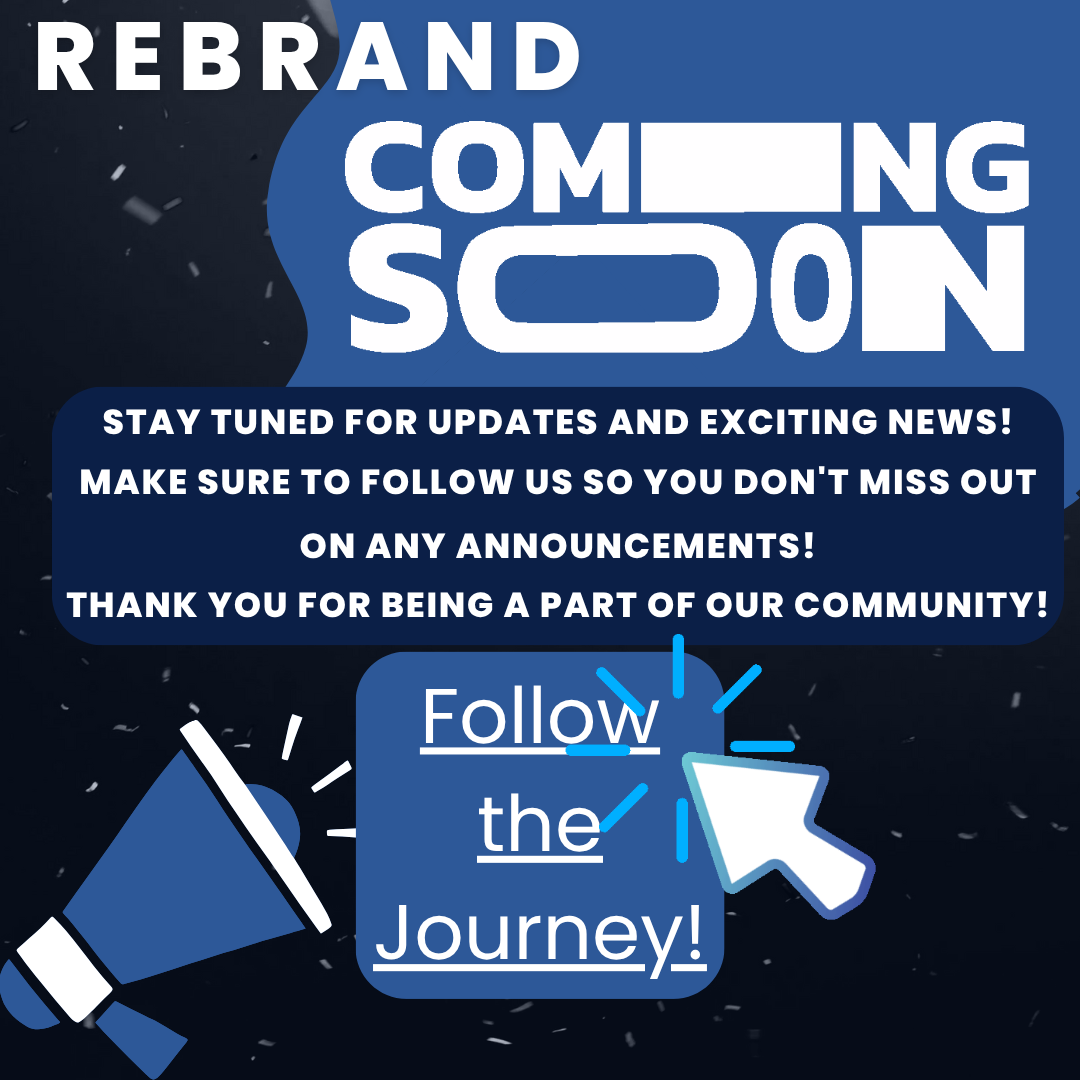 REBRAND

COMING SOON

STAY TUNED FOR UPDATES AND EXCITING NEWS!
MAKE SURE TO FOLLOW US SO YOU DON'T MISS OUT ON ANY ANNOUNCEMENTS!
THANK YOU FOR BEING A PART OF OUR COMMUNITY!

Follow the Journey!